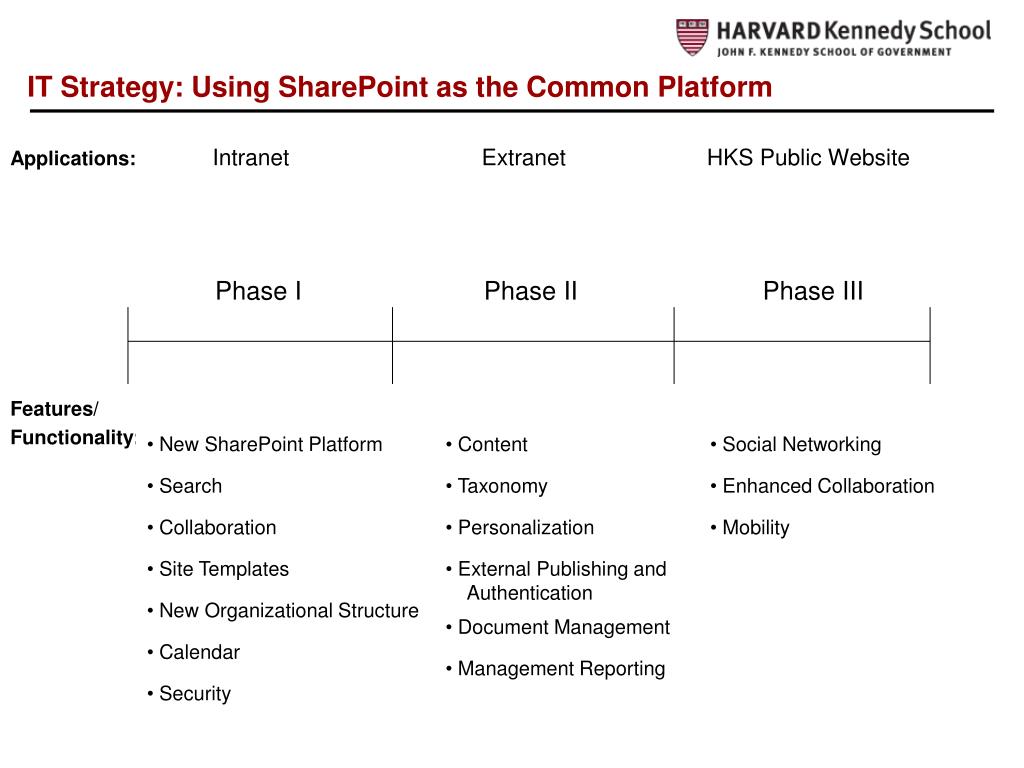 HARVARD Kennedy School
JOHN F. KENNEDY SCHOOL OF GOVERNMENT

IT Strategy: Using SharePoint as the Common Platform

Applications: Intranet Extranet HKS Public Website

Phase I Phase II Phase III

Features/
Functionality:

• New SharePoint Platform
• Search
• Collaboration
• Site Templates
• New Organizational Structure
• Calendar
• Security

• Content
• Taxonomy
• Personalization
• External Publishing and Authentication
• Document Management
• Management Reporting

• Social Networking
• Enhanced Collaboration
• Mobility